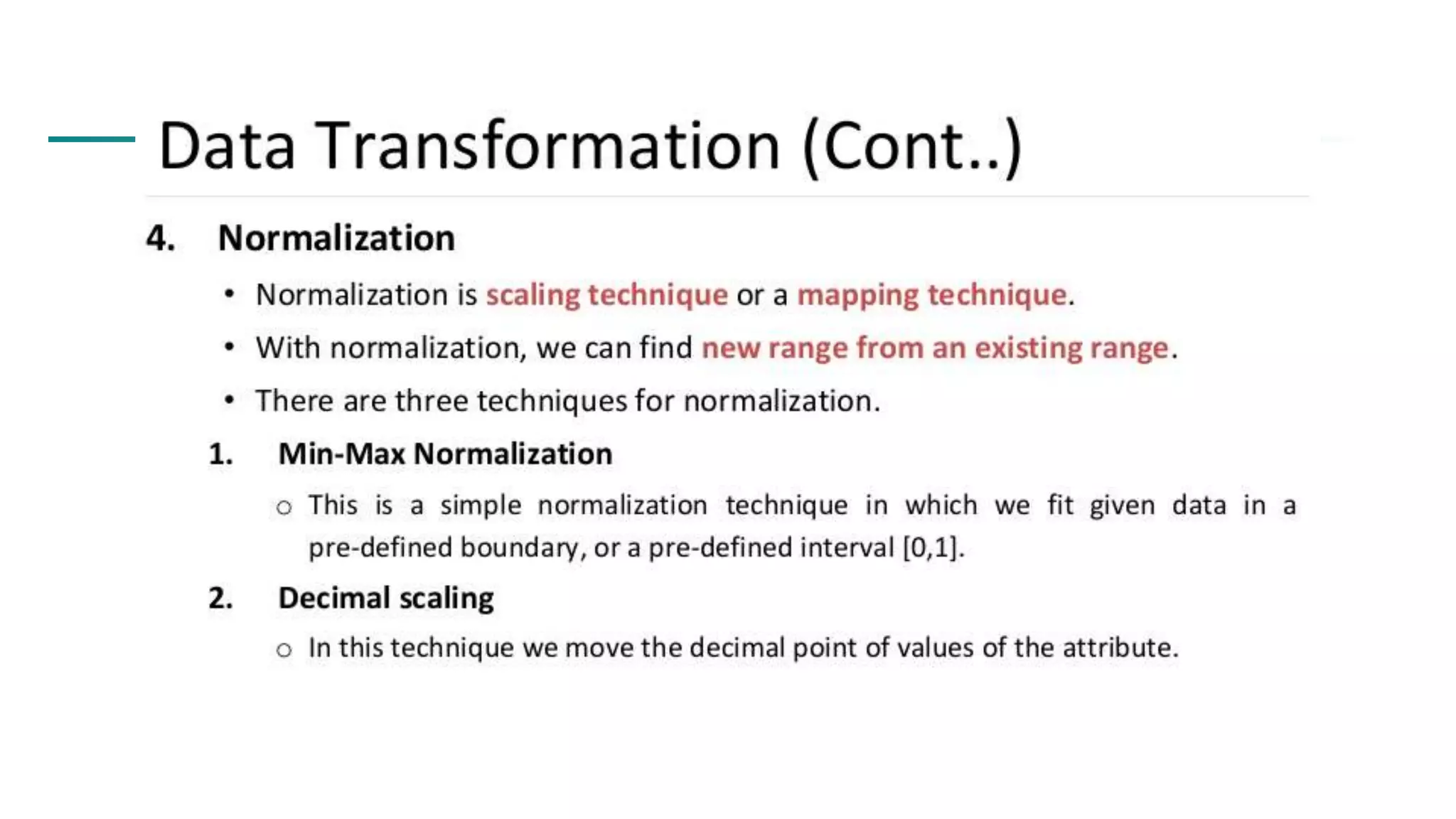 Data Transformation (Cont..)

4. Normalization

• Normalization is scaling technique or a mapping technique.

• With normalization, we can find new range from an existing range.

• There are three techniques for normalization.

1. Min-Max Normalization

○ This is a simple normalization technique in which we fit given data in a pre-defined boundary, or a pre-defined interval [0,1].

2. Decimal scaling

○ In this technique we move the decimal point of values of the attribute.